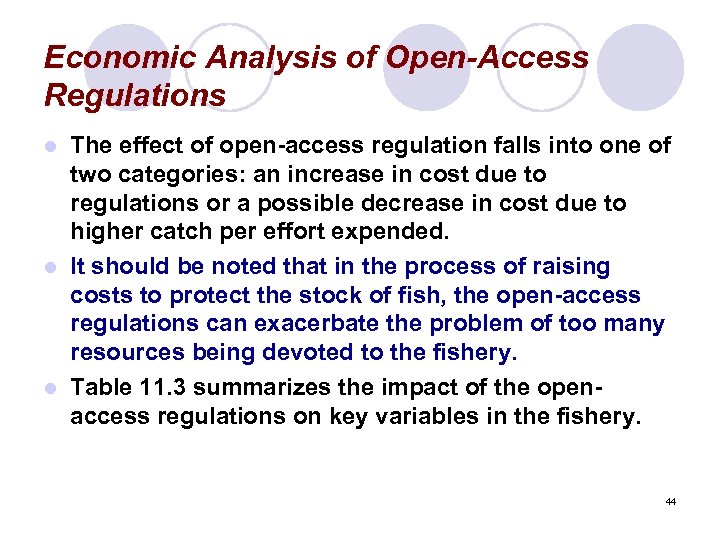 Economic Analysis of Open-Access Regulations

The effect of open-access regulation falls into one of two categories: an increase in cost due to regulations or a possible decrease in cost due to higher catch per effort expended.

It should be noted that in the process of raising costs to protect the stock of fish, the open-access regulations can exacerbate the problem of too many resources being devoted to the fishery.

Table 11.3 summarizes the impact of the open-access regulations on key variables in the fishery.

44